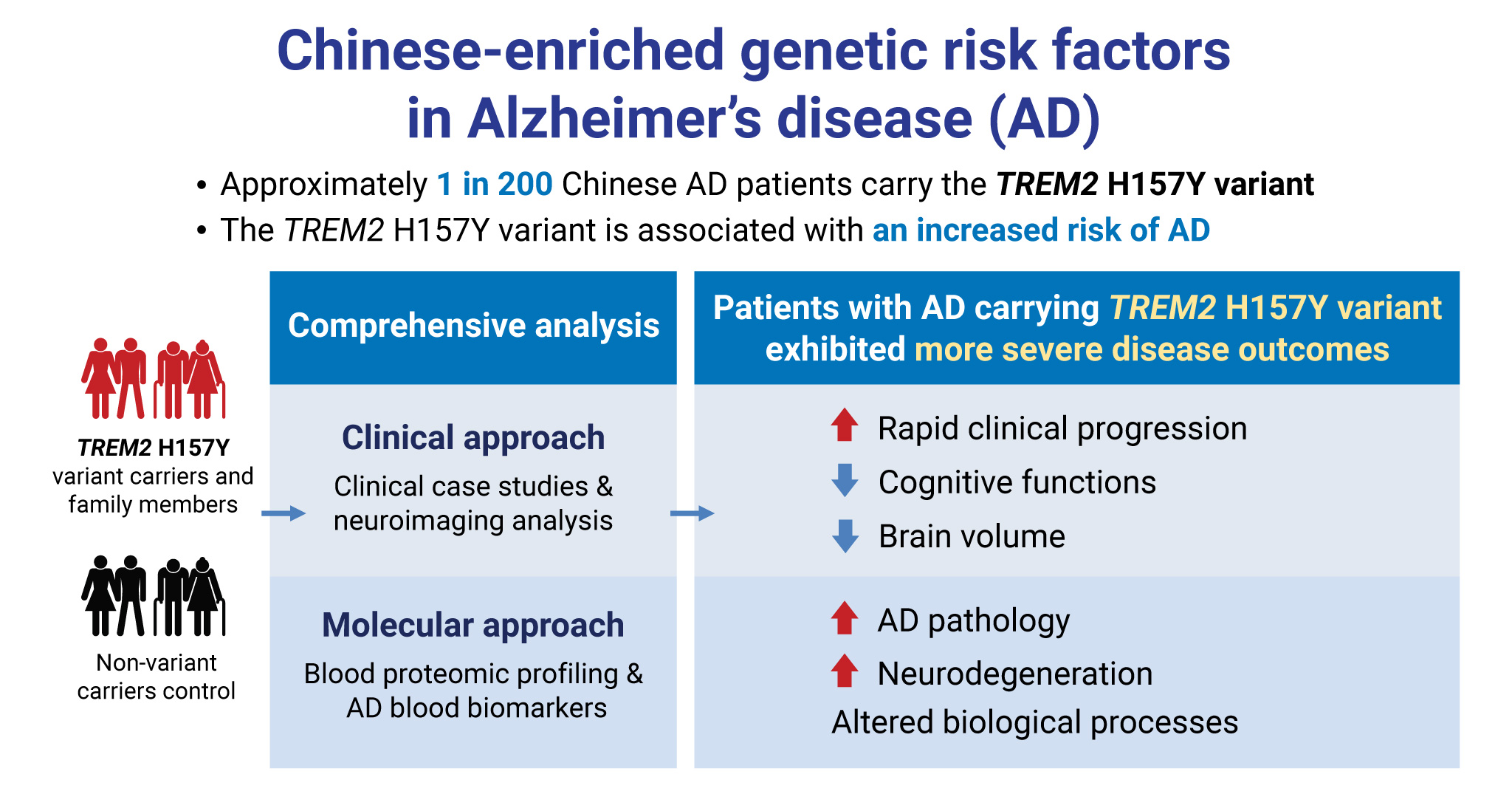 Chinese-enriched genetic risk factors in Alzheimer's disease (AD)

• Approximately 1 in 200 Chinese AD patients carry the TREM2 H157Y variant
• The TREM2 H157Y variant is associated with an increased risk of AD

TREM2 H157Y variant carriers and family members

Non-variant carriers control

Comprehensive analysis

Clinical approach
Clinical case studies & neuroimaging analysis

Molecular approach
Blood proteomic profiling & AD blood biomarkers

Patients with AD carrying TREM2 H157Y variant exhibited more severe disease outcomes

Rapid clinical progression
Cognitive functions
Brain volume

AD pathology
Neurodegeneration
Altered biological processes